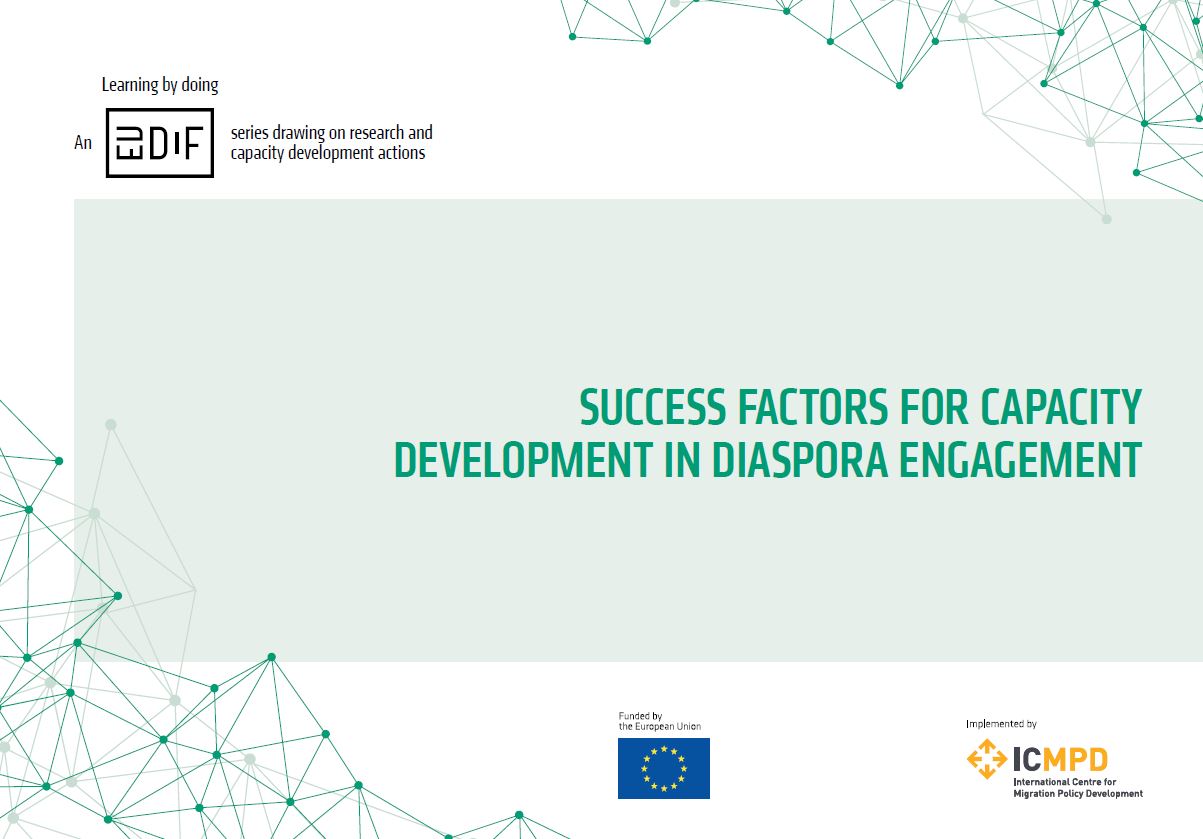 Learning by doing

An EUDIF series drawing on research and capacity development actions

SUCCESS FACTORS FOR CAPACITY DEVELOPMENT IN DIASPORA ENGAGEMENT

Funded by the European Union

Implemented by

ICMPD
International Centre for Migration Policy Development